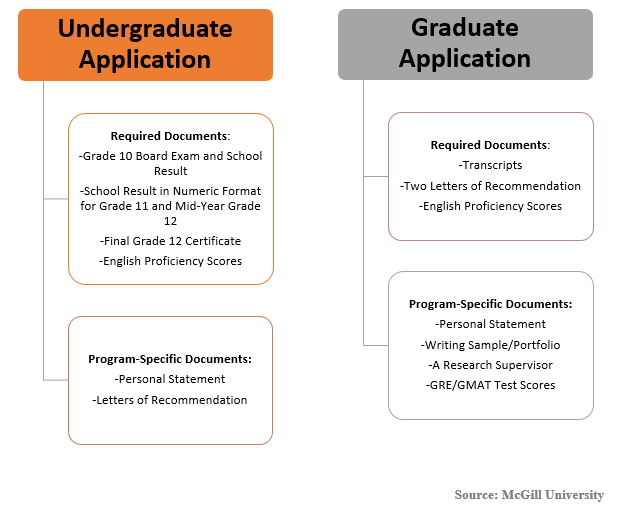 Undergraduate Application

Required Documents:
-Grade 10 Board Exam and School Result
-School Result in Numeric Format for Grade 11 and Mid-Year Grade 12
-Final Grade 12 Certificate
-English Proficiency Scores

Program-Specific Documents:
-Personal Statement
-Letters of Recommendation

Graduate Application

Required Documents:
-Transcripts
-Two Letters of Recommendation
-English Proficiency Scores

Program-Specific Documents:
-Personal Statement
-Writing Sample/Portfolio
-A Research Supervisor
-GRE/GMAT Test Scores

Source: McGill University